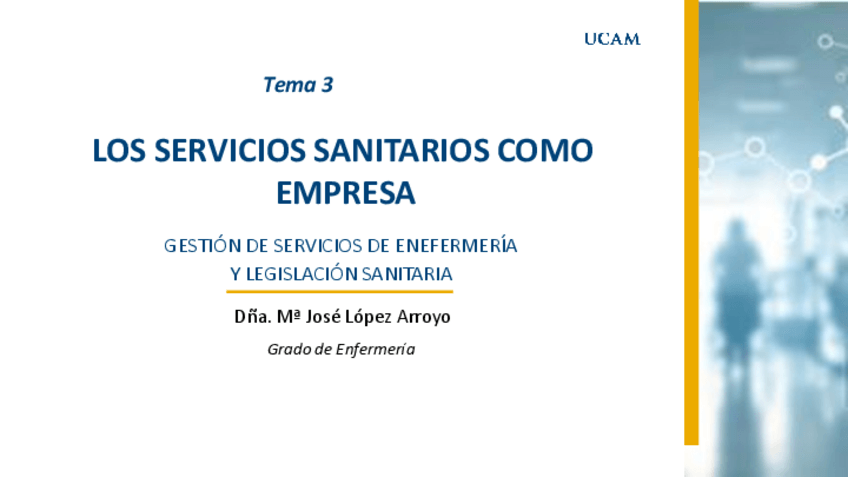 UCAM

Tema 3

LOS SERVICIOS SANITARIOS COMO EMPRESA

GESTIÓN DE SERVICIOS DE ENEFERMERÍA Y LEGISLACIÓN SANITARIA

Dña. Mª José López Arroyo

Grado de Enfermería